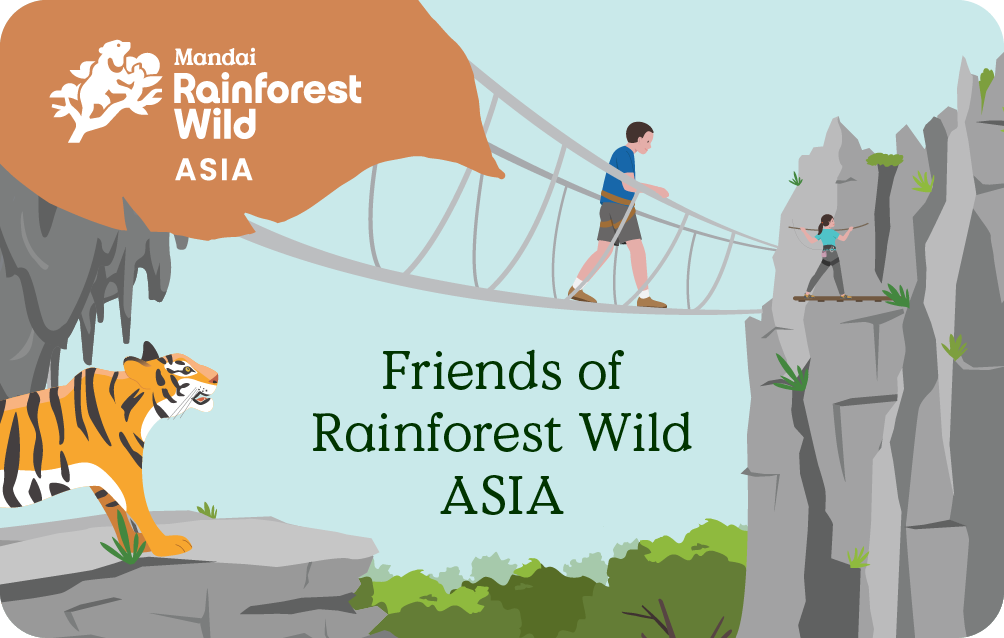 Mandai
Rainforest
Wild
ASIA

Friends of
Rainforest Wild
ASIA